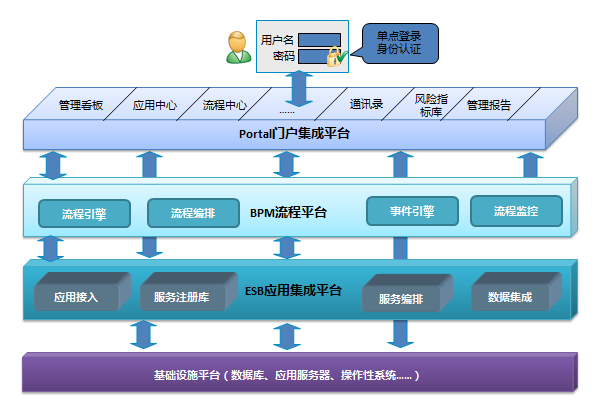 用户名
密码

单点登录
身份认证

管理看板
应用中心
流程中心
……
通讯录
风险指标库
管理报告

Portal门户集成平台

流程引擎
流程编排
BPM流程平台
事件引擎
流程监控

应用接入
服务注册库
ESB应用集成平台
服务编排
数据集成

基础设施平台（数据库、应用服务器、操作性系统……）